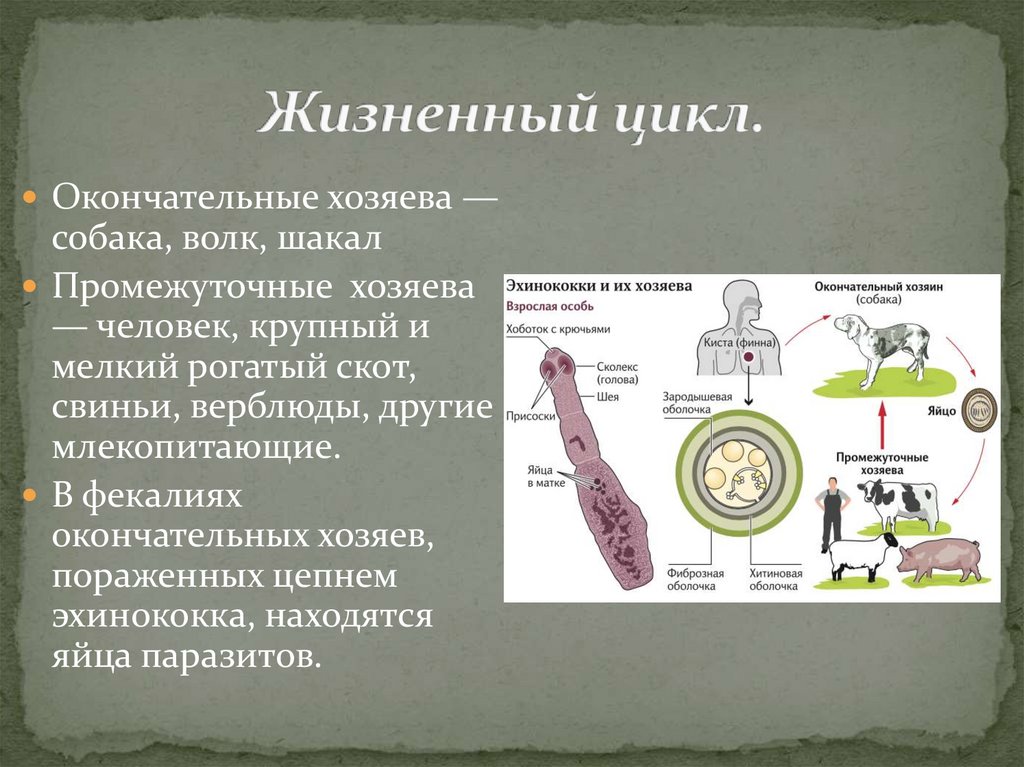 Жизненный цикл.

Окончательные хозяева — собака, волк, шакал

Промежуточные хозяева — человек, крупный и мелкий рогатый скот, свиньи, верблюды, другие млекопитающие.

В фекалиях окончательных хозяев, пораженных цепнем эхинококка, находятся яйца паразитов.

Эхинококки и их хозяева
Взрослая особь
Хоботок с крючьями
Сколекс (голова)
Шея
Присоски
Яйца в матке
Киста (финна)
Зародышевая оболочка
Фиброзная оболочка
Хитиновая оболочка
Окончательный хозяин (собака)
Яйцо
Промежуточные хозяева